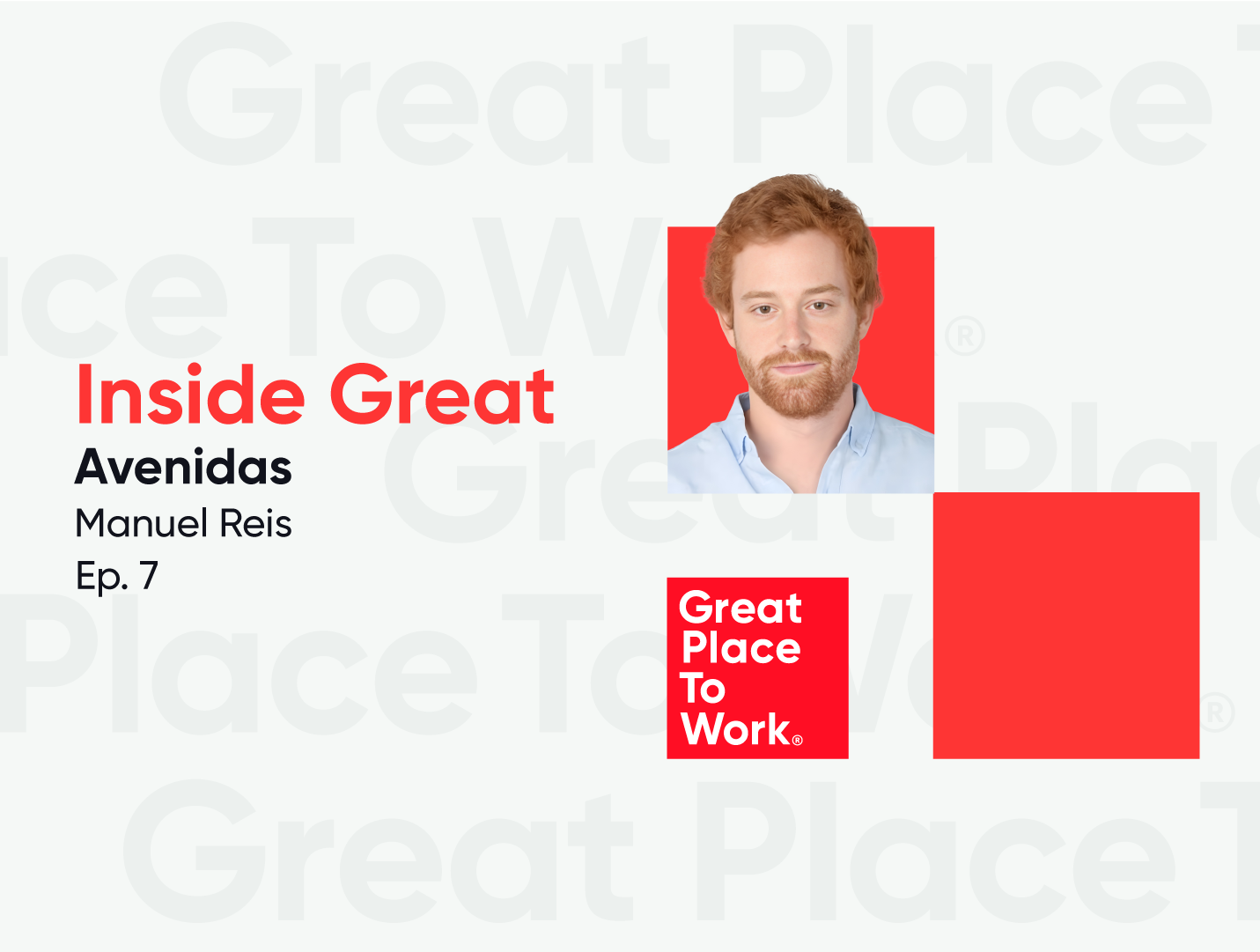 Inside Great
Avenidas
Manuel Reis
Ep. 7

Great Place To Work®